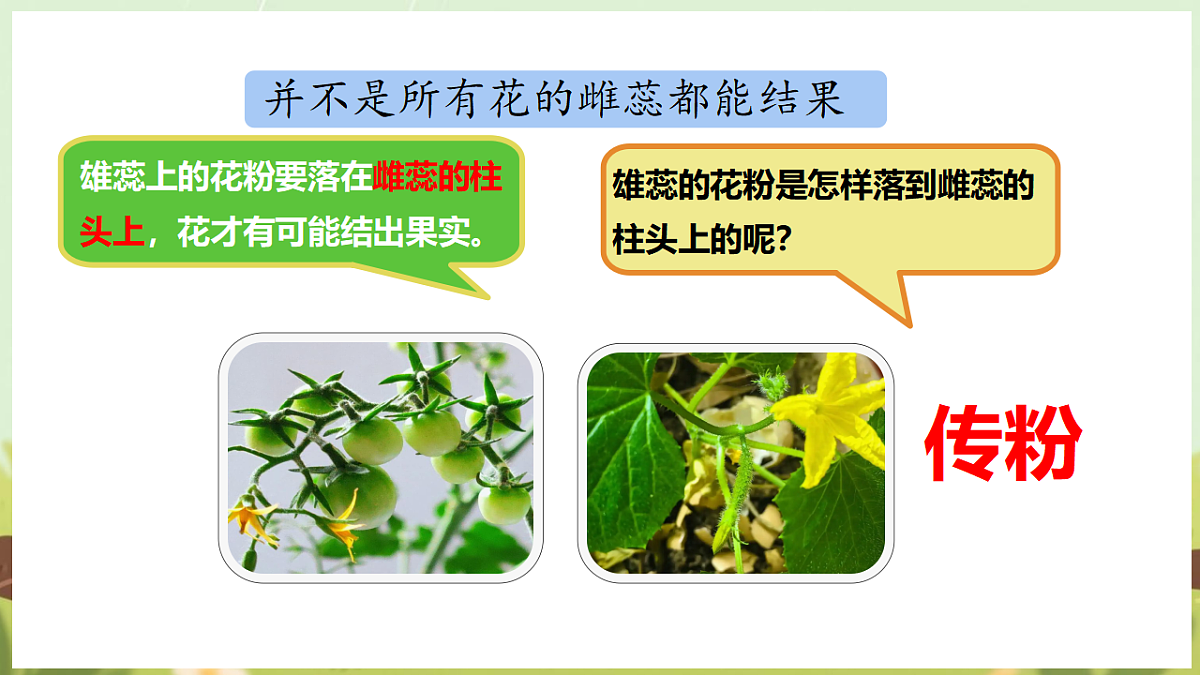 并不是所有花的雌蕊都能结果

雄蕊上的花粉要落在雌蕊的柱头上，花才有可能结出果实。

雄蕊的花粉是怎样落到雌蕊的柱头上的呢？

传粉